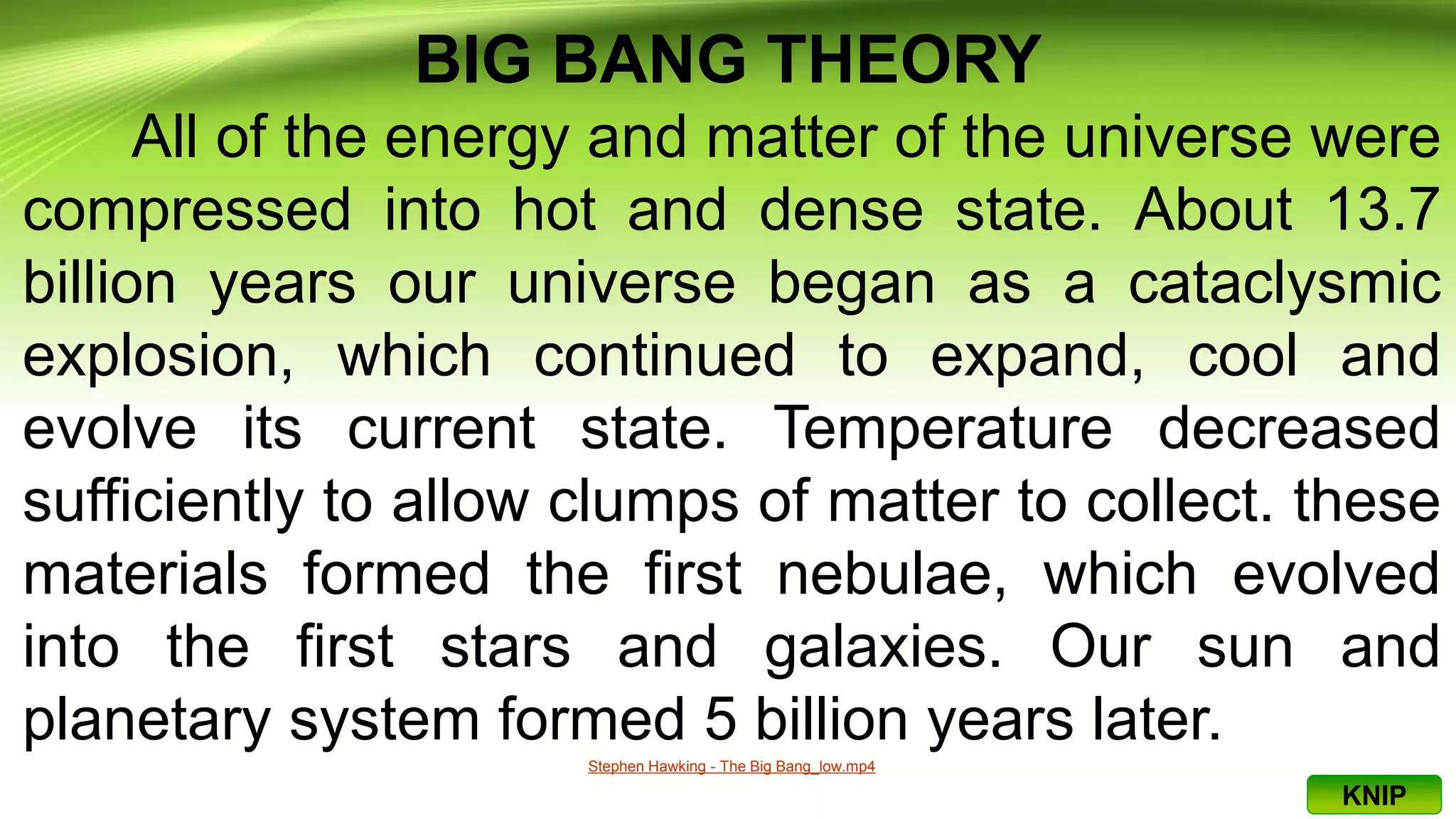 BIG BANG THEORY

All of the energy and matter of the universe were compressed into hot and dense state. About 13.7 billion years our universe began as a cataclysmic explosion, which continued to expand, cool and evolve its current state. Temperature decreased sufficiently to allow clumps of matter to collect. these materials formed the first nebulae, which evolved into the first stars and galaxies. Our sun and planetary system formed 5 billion years later.

Stephen Hawking - The Big Bang_low.mp4

KNIP